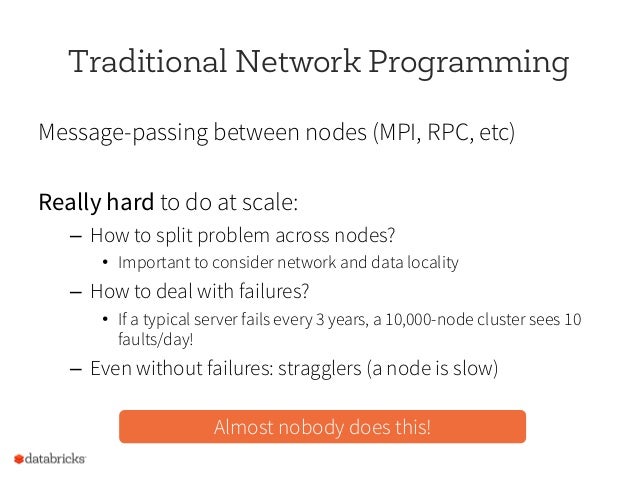 Traditional Network Programming

Message-passing between nodes (MPI, RPC, etc)

Really hard to do at scale:

– How to split problem across nodes?
  • Important to consider network and data locality
– How to deal with failures?
  • If a typical server fails every 3 years, a 10,000-node cluster sees 10 faults/day!
– Even without failures: stragglers (a node is slow)

Almost nobody does this!

databricks